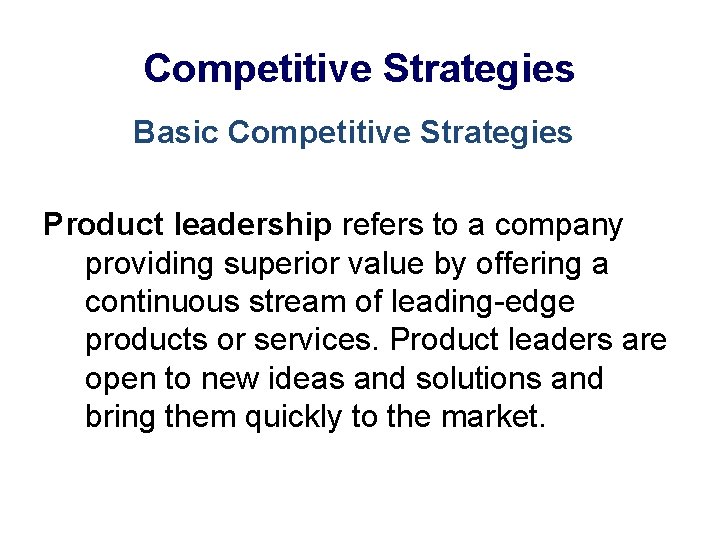 Competitive Strategies

Basic Competitive Strategies

Product leadership refers to a company providing superior value by offering a continuous stream of leading-edge products or services. Product leaders are open to new ideas and solutions and bring them quickly to the market.